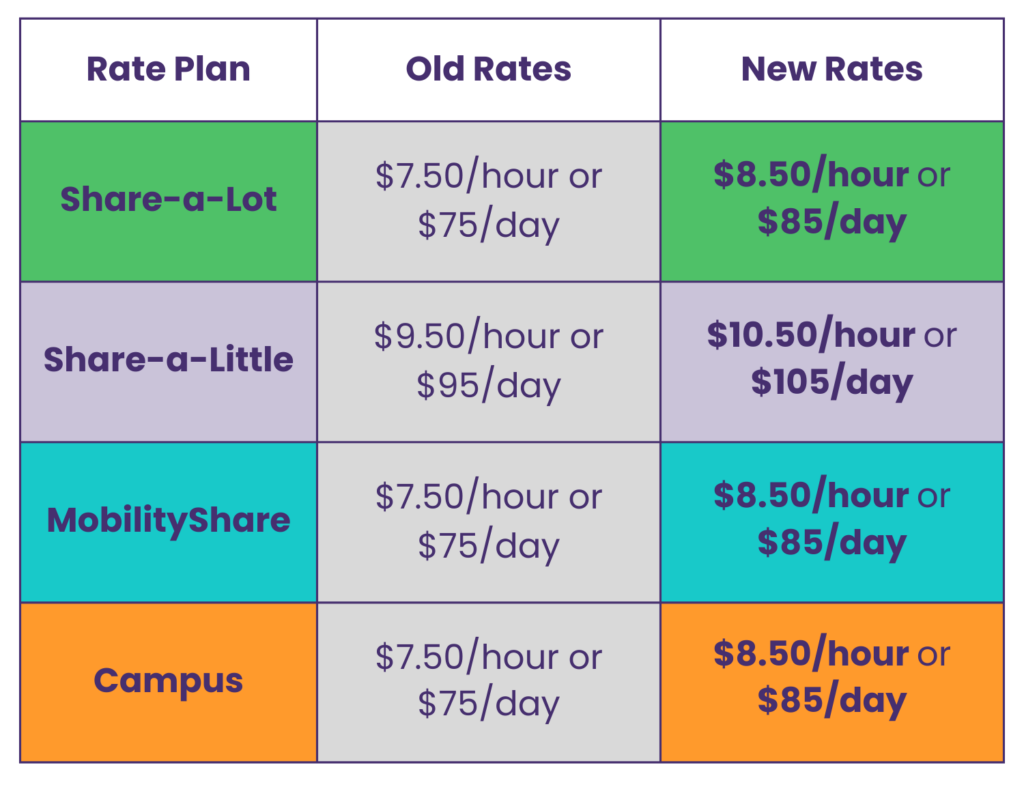 | Rate Plan | Old Rates | New Rates |
|---|---|---|
| Share-a-Lot | \$7.50/hour or \$75/day | \$8.50/hour or \$85/day |
| Share-a-Little | \$9.50/hour or \$95/day | \$10.50/hour or \$105/day |
| MobilityShare | \$7.50/hour or \$75/day | \$8.50/hour or \$85/day |
| Campus | \$7.50/hour or \$75/day | \$8.50/hour or \$85/day |